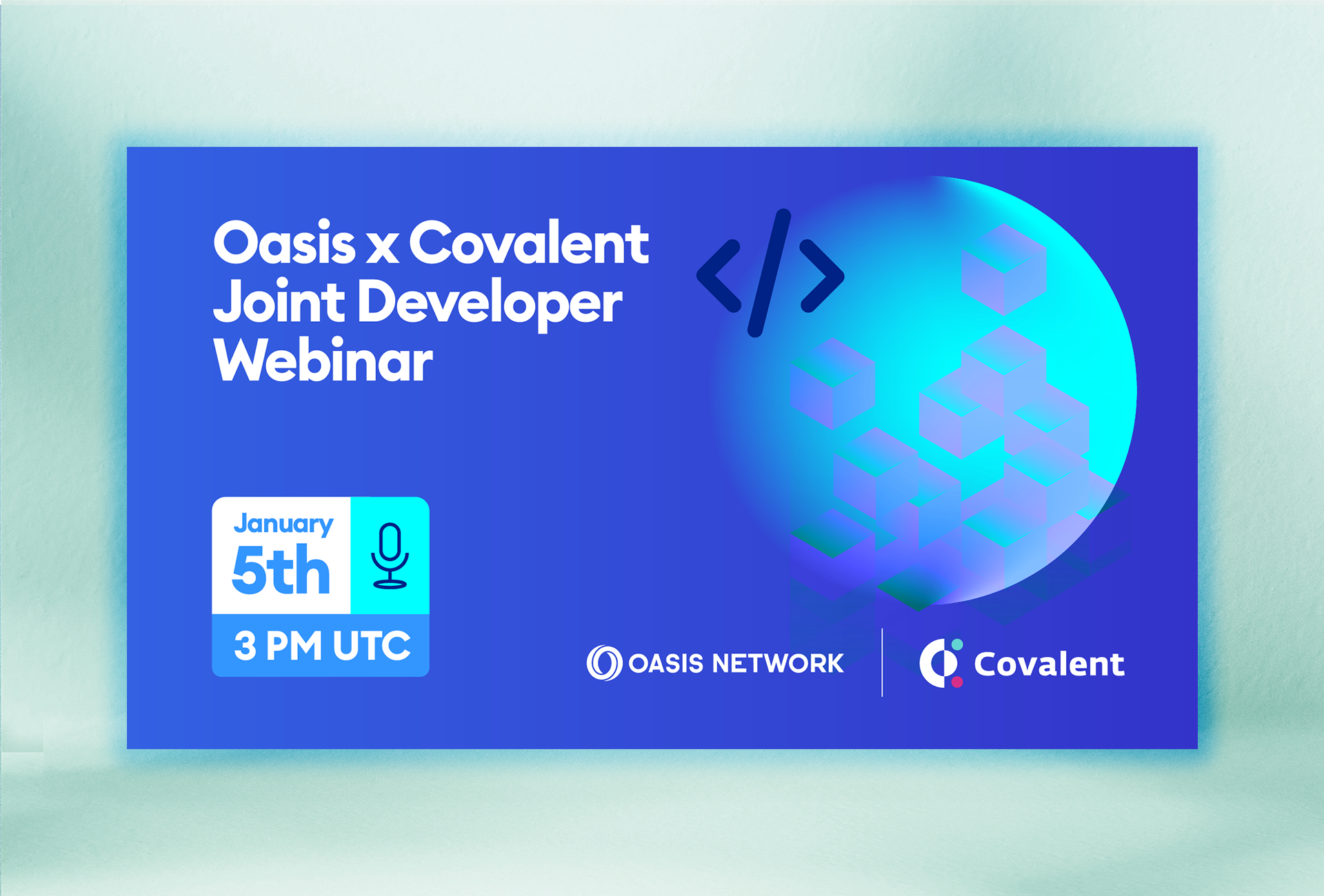 Oasis x Covalent Joint Developer Webinar

</>

January
5th

3 PM UTC

OASIS NETWORK

Covalent